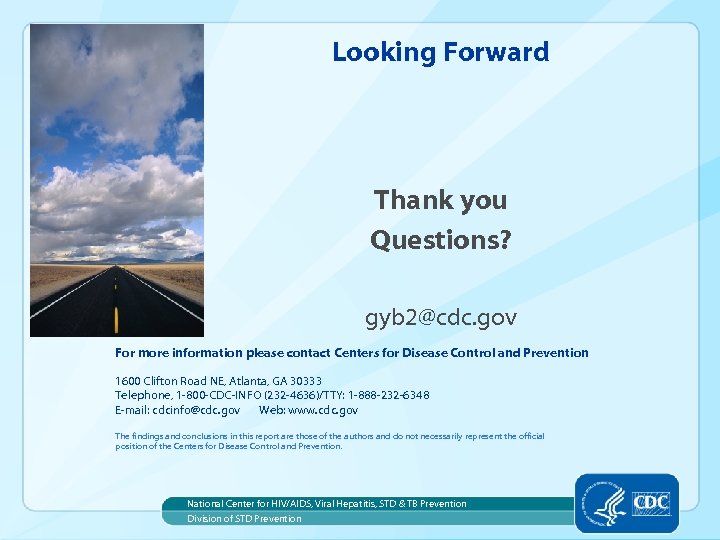 Looking Forward

Thank you
Questions?

gyb2@cdc.gov

For more information please contact Centers for Disease Control and Prevention

1600 Clifton Road NE, Atlanta, GA 30333
Telephone, 1-800-CDC-INFO (232-4636)/TTY: 1-888-232-6348
E-mail: cdcinfo@cdc.gov Web: www.cdc.gov

The findings and conclusions in this report are those of the authors and do not necessarily represent the official position of the Centers for Disease Control and Prevention.

National Center for HIV/AIDS, Viral Hepatitis, STD & TB Prevention
Division of STD Prevention

CDC